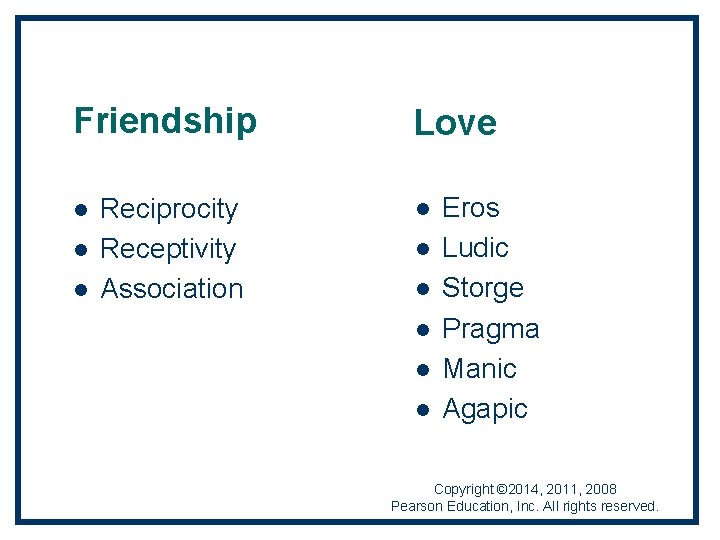 Friendship

- Reciprocity
- Receptivity
- Association

Love

- Eros
- Ludic
- Storge
- Pragma
- Manic
- Agapic

Copyright ©2014, 2011, 2008
Pearson Education, Inc. All rights reserved.